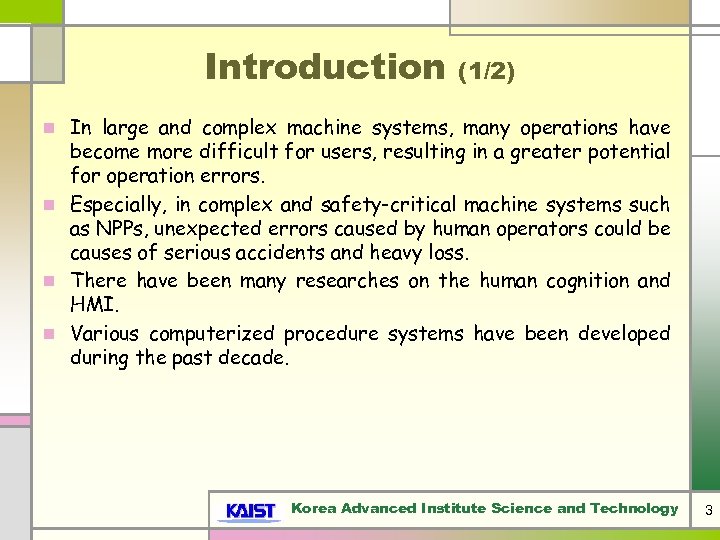 Introduction (1/2)

In large and complex machine systems, many operations have become more difficult for users, resulting in a greater potential for operation errors.

Especially, in complex and safety-critical machine systems such as NPPs, unexpected errors caused by human operators could be causes of serious accidents and heavy loss.

There have been many researches on the human cognition and HMI.

Various computerized procedure systems have been developed during the past decade.

KAIST Korea Advanced Institute Science and Technology

3